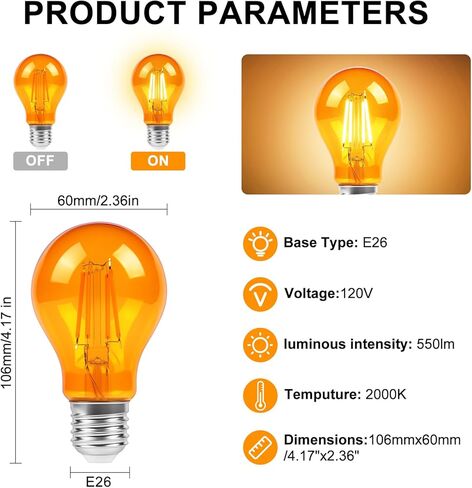 PRODUCT PARAMETERS

OFF

ON

60mm/2.36in

106mm/4.17 in

E26

Base Type: E26

Voltage:120V

luminous intensity: 550lm

Temputure: 2000K

Dimensions:106mmx60mm /4.17"x2.36"